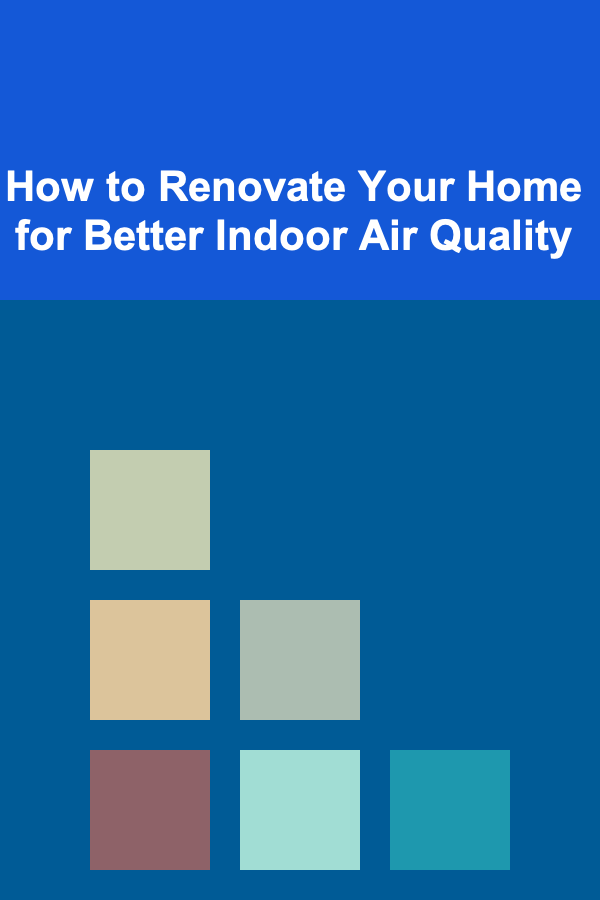 How to Renovate Your Home for Better Indoor Air Quality